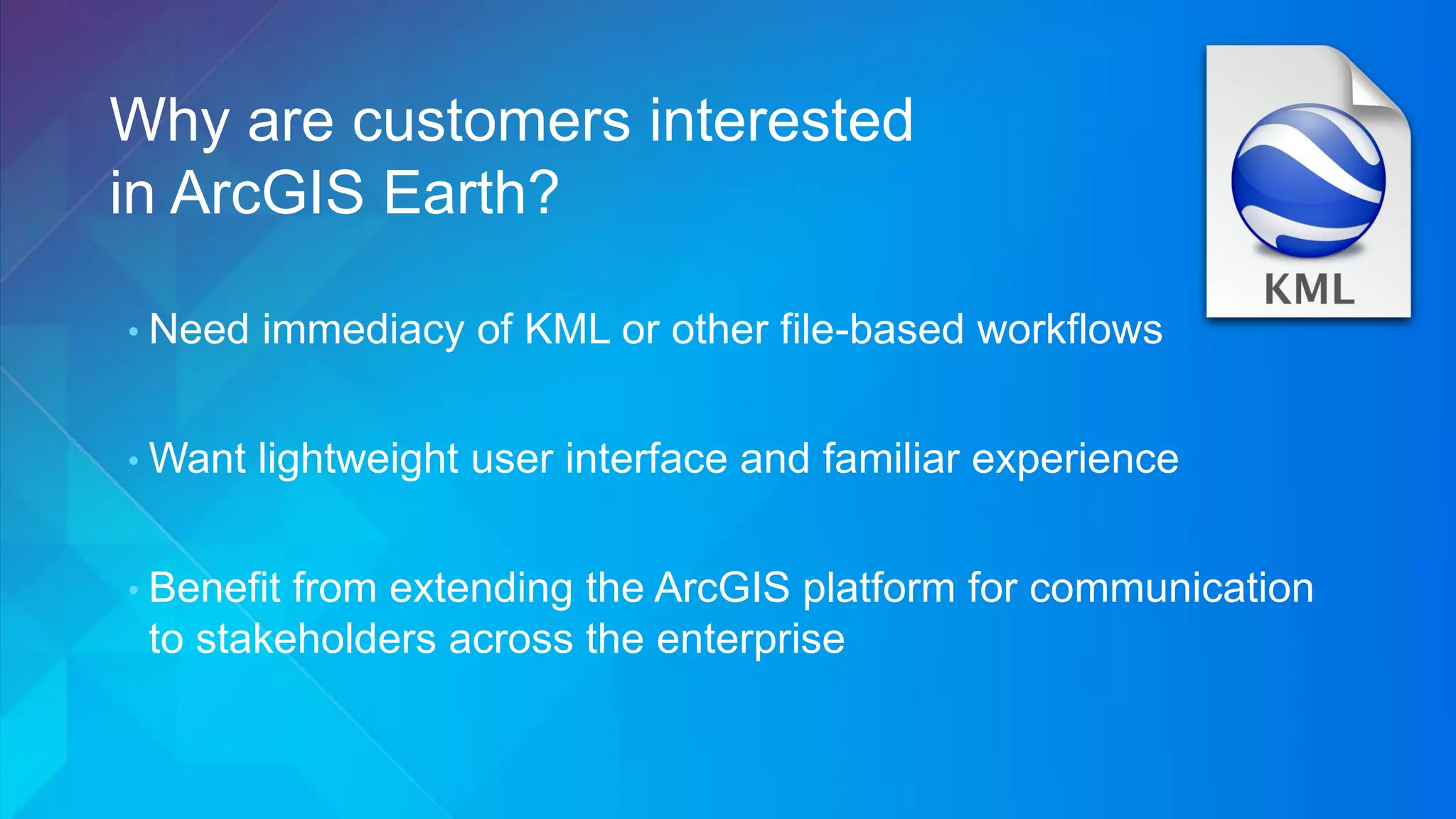 Why are customers interested in ArcGIS Earth?

KML

• Need immediacy of KML or other file-based workflows

• Want lightweight user interface and familiar experience

• Benefit from extending the ArcGIS platform for communication to stakeholders across the enterprise